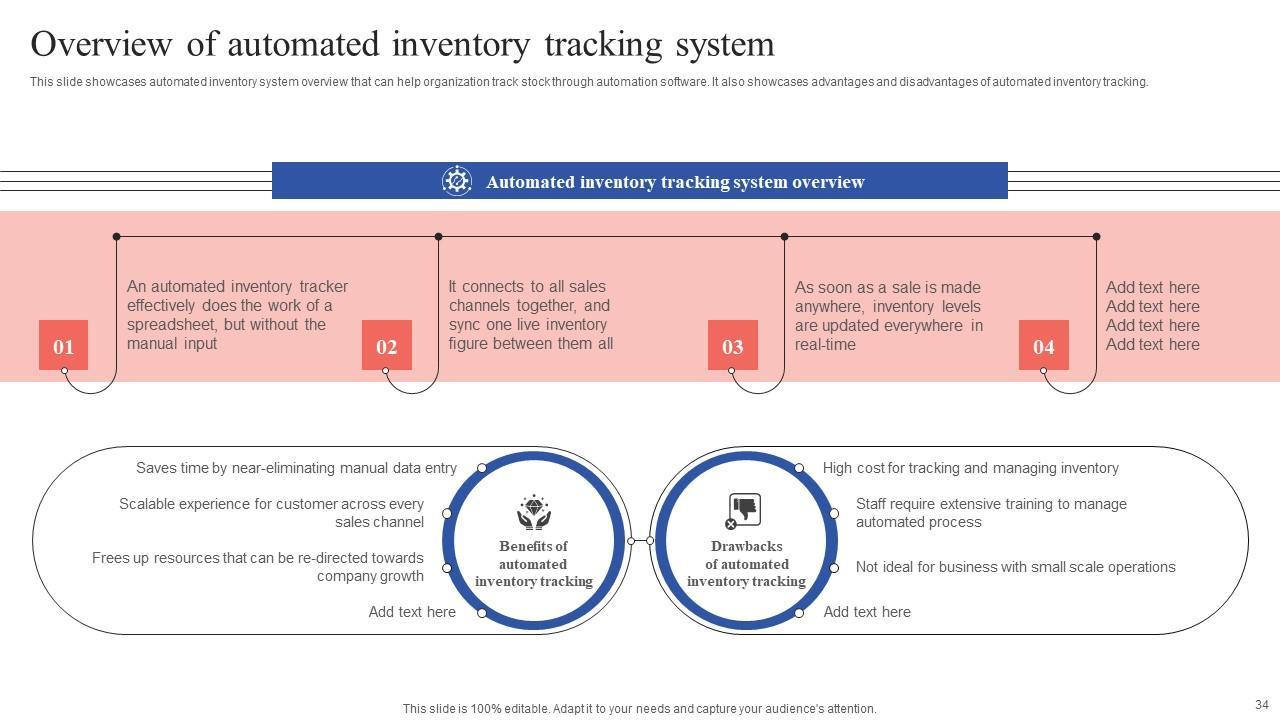 Overview of automated inventory tracking system

This slide showcases automated inventory system overview that can help organization track stock through automation software. It also showcases advantages and disadvantages of automated inventory tracking.

Automated inventory tracking system overview

01

An automated inventory tracker effectively does the work of a spreadsheet, but without the manual input

02

It connects to all sales channels together, and sync one live inventory figure between them all

03

As soon as a sale is made anywhere, inventory levels are updated everywhere in real-time

04

Add text here
Add text here
Add text here
Add text here

Saves time by near-eliminating manual data entry

Scalable experience for customer across every sales channel

Frees up resources that can be re-directed towards company growth

Add text here

Benefits of automated inventory tracking

Drawbacks of automated inventory tracking

High cost for tracking and managing inventory

Staff require extensive training to manage automated process

Not ideal for business with small scale operations

Add text here

This slide is 100% editable. Adapt it to your needs and capture your audience's attention.

34